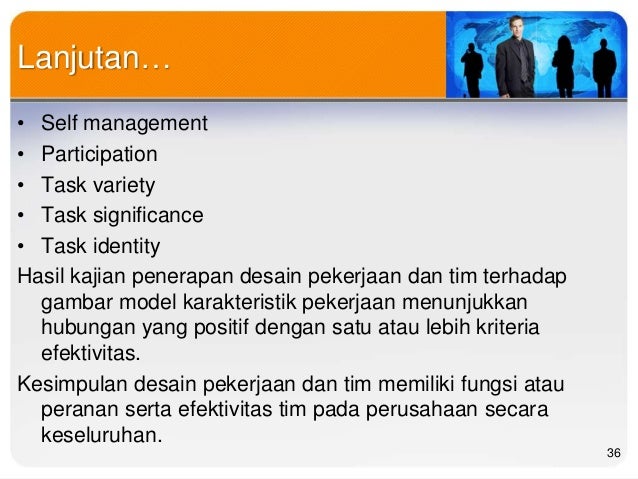 Lanjutan…

• Self management
• Participation
• Task variety
• Task significance
• Task identity

Hasil kajian penerapan desain pekerjaan dan tim terhadap gambar model karakteristik pekerjaan menunjukkan hubungan yang positif dengan satu atau lebih kriteria efektivitas.

Kesimpulan desain pekerjaan dan tim memiliki fungsi atau peranan serta efektivitas tim pada perusahaan secara keseluruhan.

36